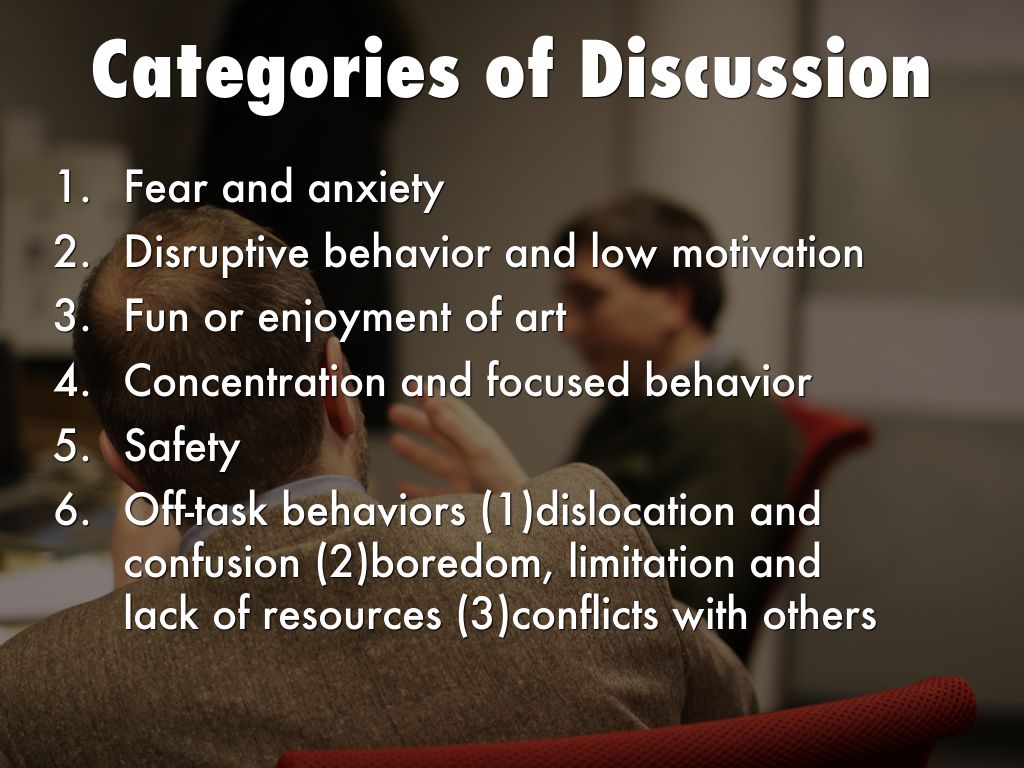 Categories of Discussion

1. Fear and anxiety
2. Disruptive behavior and low motivation
3. Fun or enjoyment of art
4. Concentration and focused behavior
5. Safety
6. Off-task behaviors (1)dislocation and confusion (2)boredom, limitation and lack of resources (3)conflicts with others